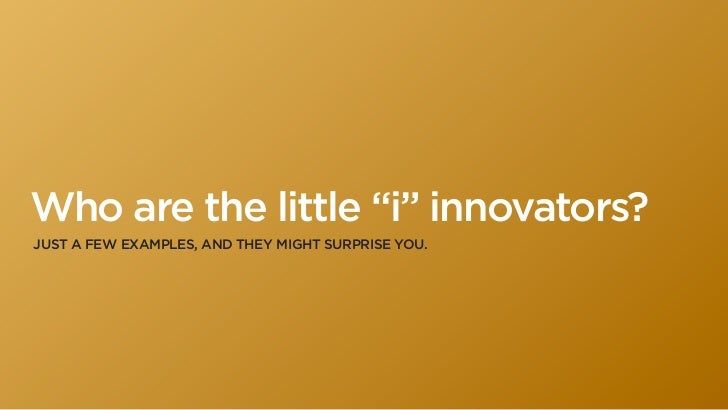 Who are the little “i” innovators?

JUST A FEW EXAMPLES, AND THEY MIGHT SURPRISE YOU.